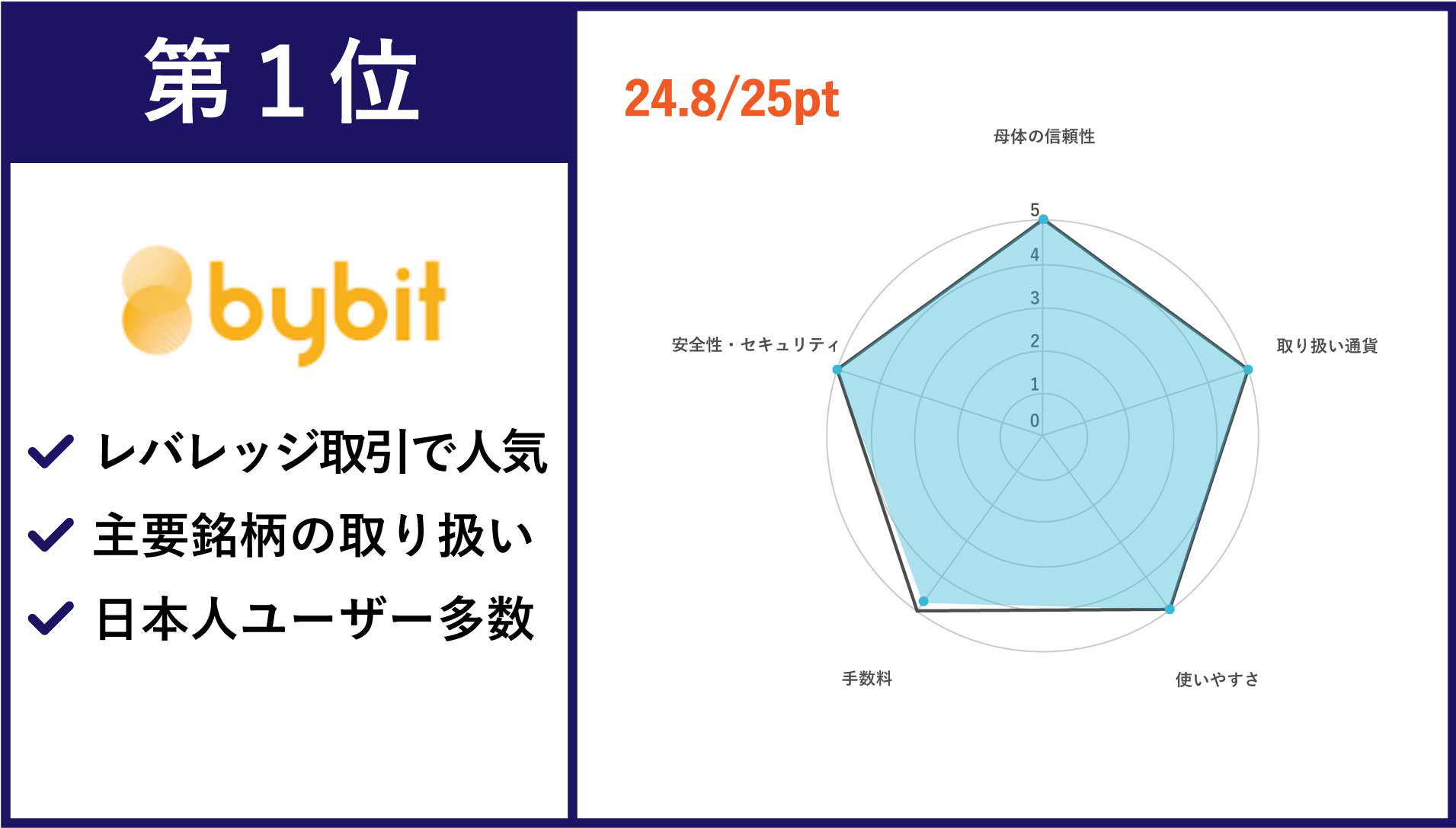 第１位

bybit

レバレッジ取引で人気

主要銘柄の取り扱い

日本人ユーザー多数

24.8/25pt

母体の信頼性

取り扱い通貨

使いやすさ

手数料

安全性・セキュリティ

5
4
3
2
1
0